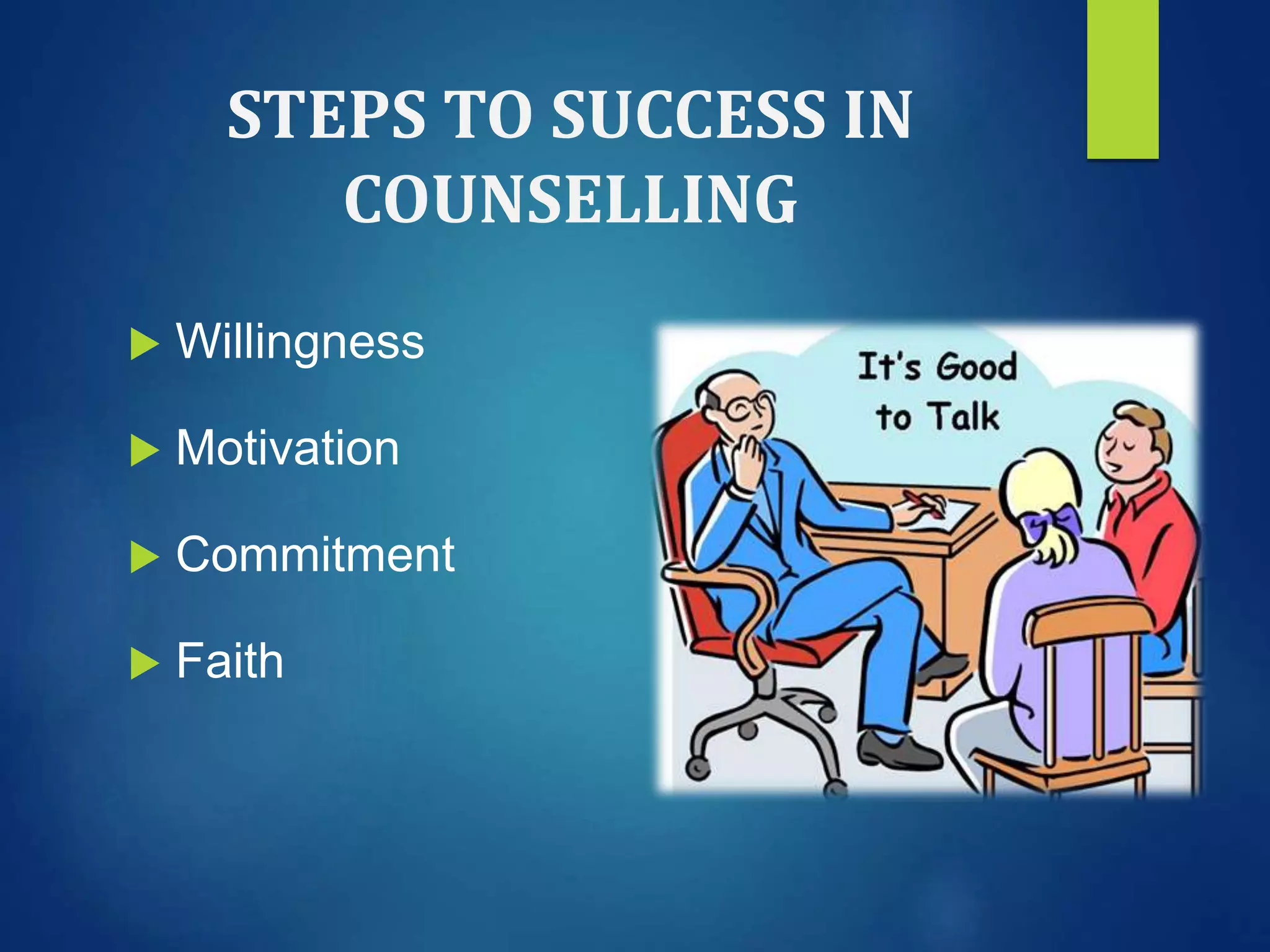 STEPS TO SUCCESS IN COUNSELLING

▶ Willingness

▶ Motivation

▶ Commitment

▶ Faith

It's Good to Talk